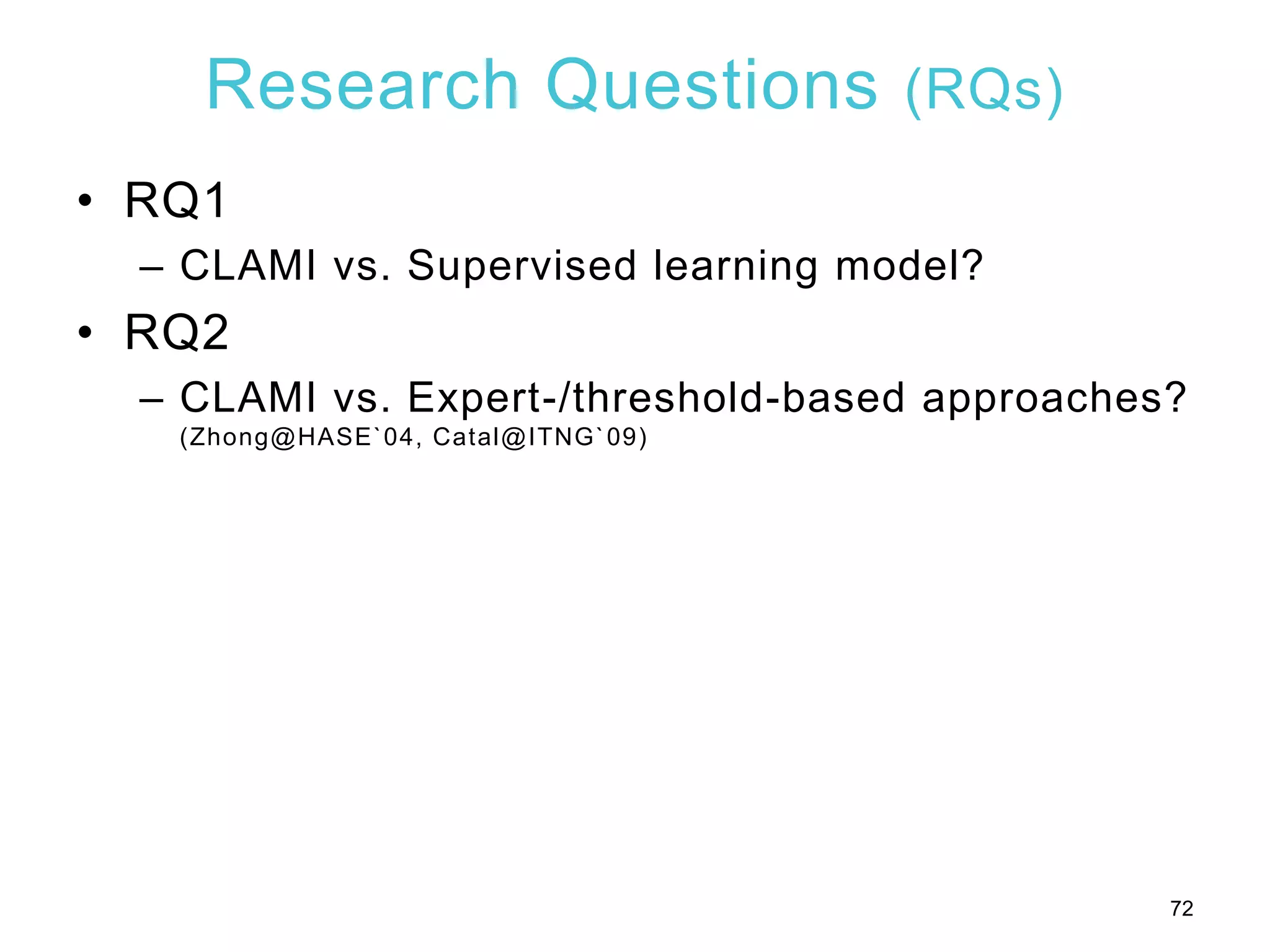 Research Questions (RQs)

• RQ1
– CLAMI vs. Supervised learning model?

• RQ2
– CLAMI vs. Expert-/threshold-based approaches? (Zhong@HASE`04, Catal@ITNG`09)

72